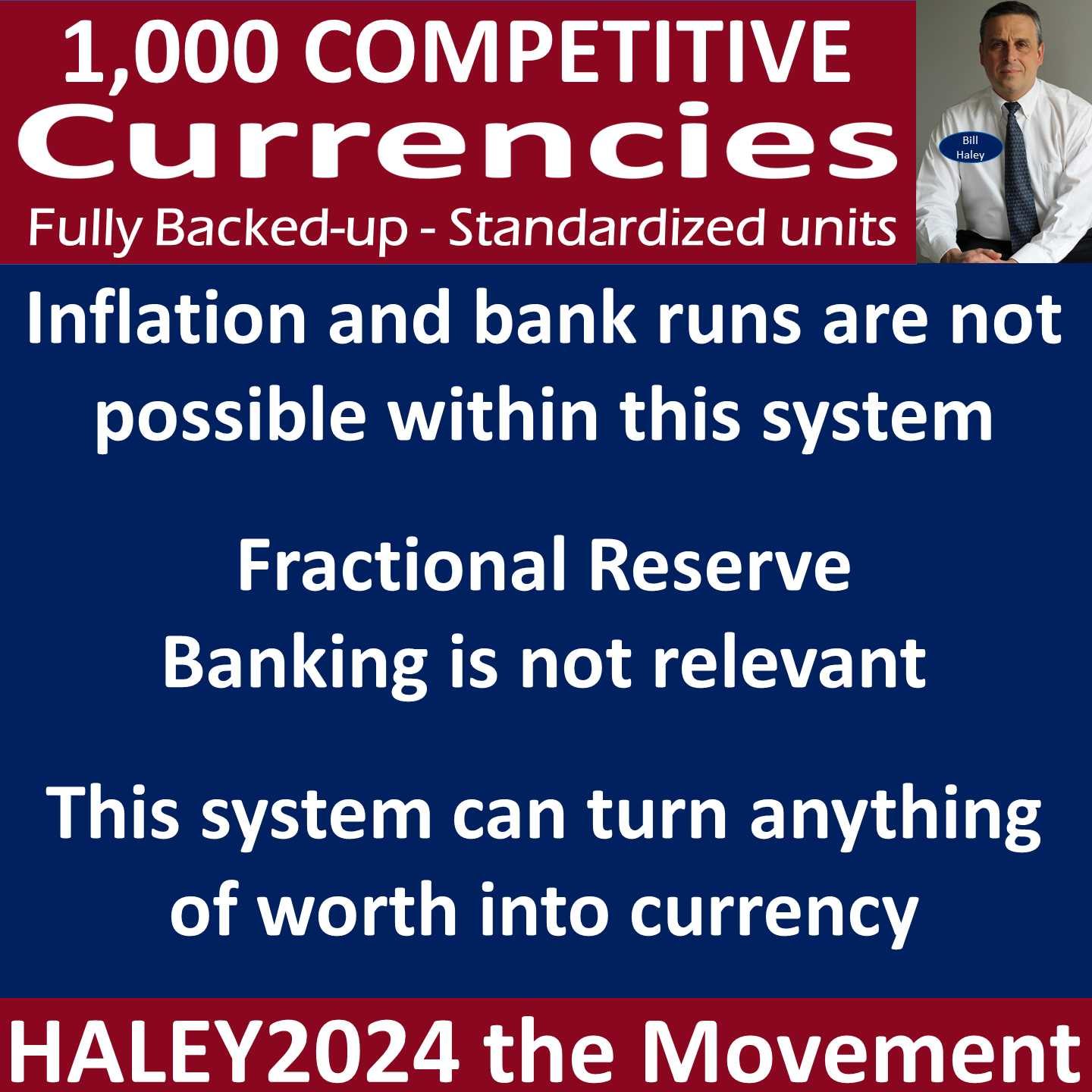 1,000 COMPETITIVE
Currencies
Fully Backed-up - Standardized units

Bill
Haley

Inflation and bank runs are not possible within this system

Fractional Reserve Banking is not relevant

This system can turn anything of worth into currency

HALEY2024 the Movement